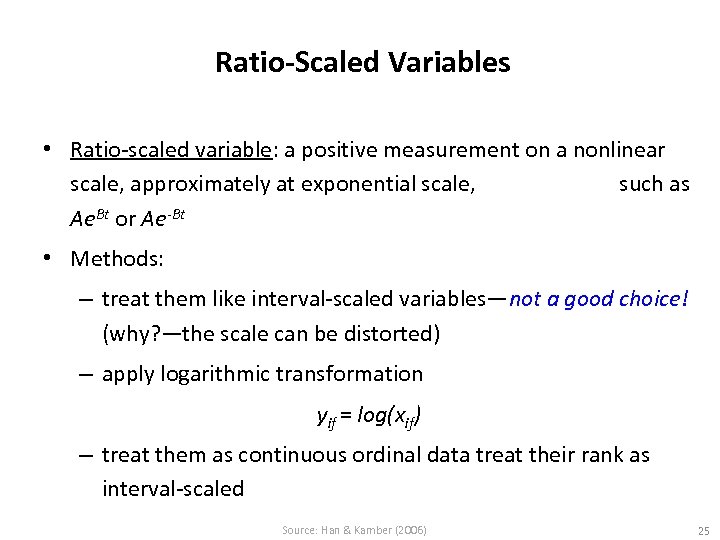 Ratio-Scaled Variables

• Ratio-scaled variable: a positive measurement on a nonlinear scale, approximately at exponential scale, such as $Ae^{Bt}$ or $Ae^{-Bt}$

• Methods:

– treat them like interval-scaled variables—not a good choice! (why?—the scale can be distorted)

– apply logarithmic transformation

$y_{if} = log(x_{if})$

– treat them as continuous ordinal data treat their rank as interval-scaled

Source: Han & Kamber (2006)

25